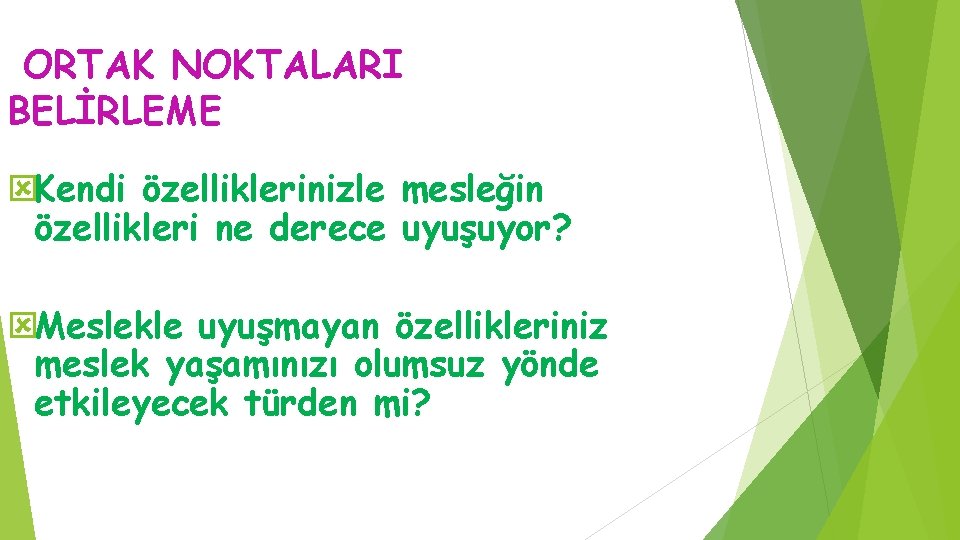 ORTAK NOKTALARI BELİRLEME

Kendi özelliklerinizle mesleğin özellikleri ne derece uyuşuyor?

Meslekle uyuşmayan özellikleriniz meslek yaşamınızı olumsuz yönde etkileyecek türden mi?